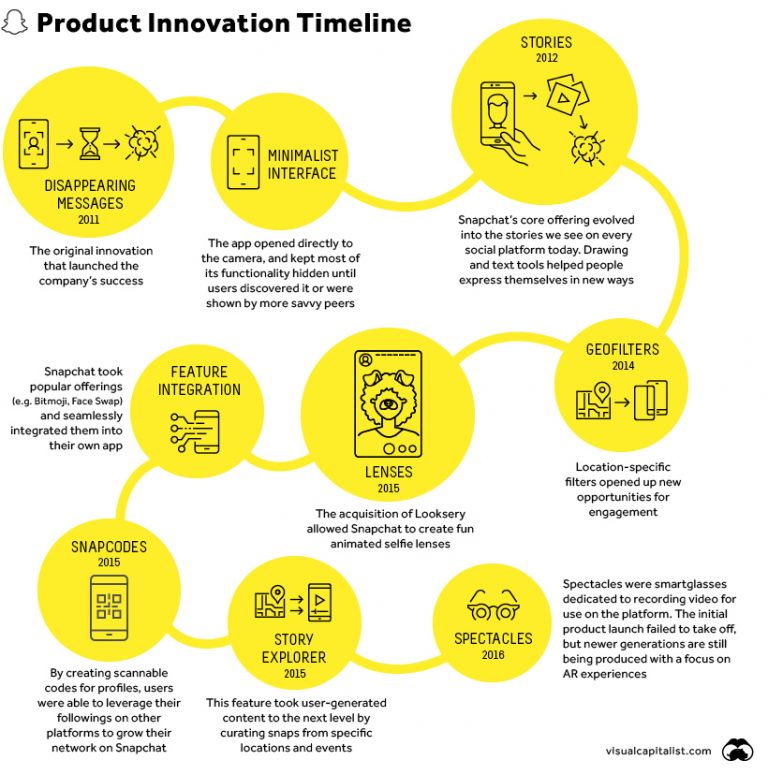 Product Innovation Timeline

DISAPPEARING MESSAGES
2011

The original innovation that launched the company's success

MINIMALIST INTERFACE

The app opened directly to the camera, and kept most of its functionality hidden until users discovered it or were shown by more savvy peers

STORIES
2012

Snapchat's core offering evolved into the stories we see on every social platform today. Drawing and text tools helped people express themselves in new ways

GEOFILTERS
2014

Location-specific filters opened up new opportunities for engagement

LENSES
2015

The acquisition of Looksery allowed Snapchat to create fun animated selfie lenses

FEATURE INTEGRATION

Snapchat took popular offerings (e.g. Bitmoji, Face Swap) and seamlessly integrated them into their own app

SNAPCODES
2015

By creating scannable codes for profiles, users were able to leverage their followings on other platforms to grow their network on Snapchat

STORY EXPLORER
2015

This feature took user-generated content to the next level by curating snaps from specific locations and events

SPECTACLES
2016

Spectacles were smartglasses dedicated to recording video for use on the platform. The initial product launch failed to take off, but newer generations are still being produced with a focus on AR experiences

visualcapitalist.com